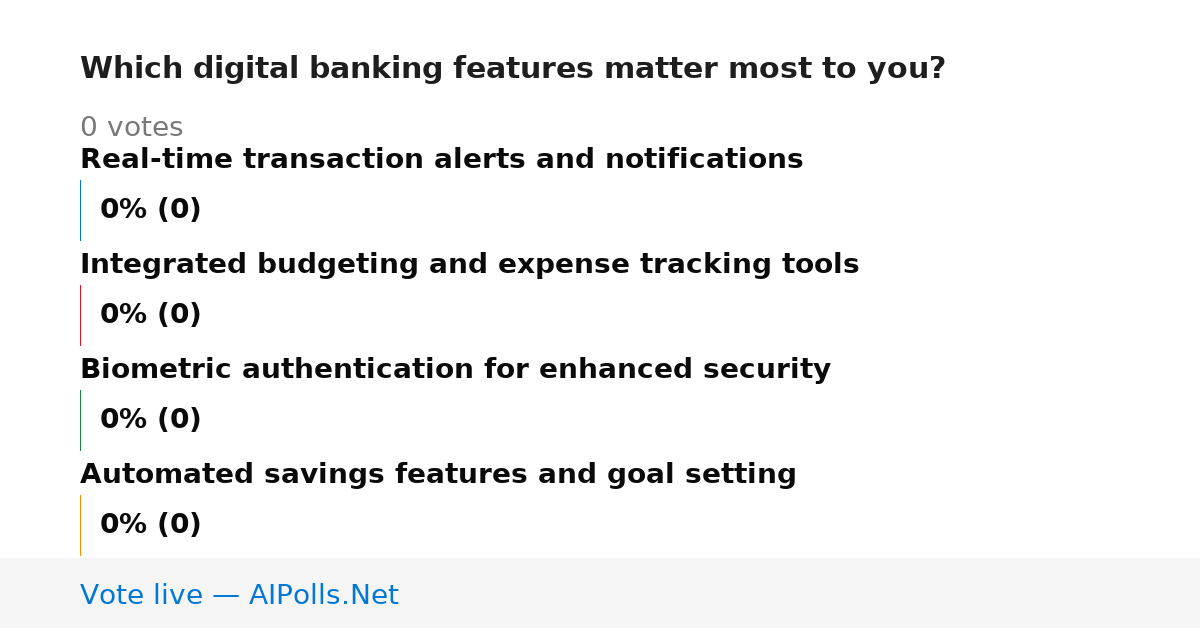 Which digital banking features matter most to you?

0 votes

Real-time transaction alerts and notifications

0% (0)

Integrated budgeting and expense tracking tools

0% (0)

Biometric authentication for enhanced security

0% (0)

Automated savings features and goal setting

0% (0)

Vote live — AIPolls.Net